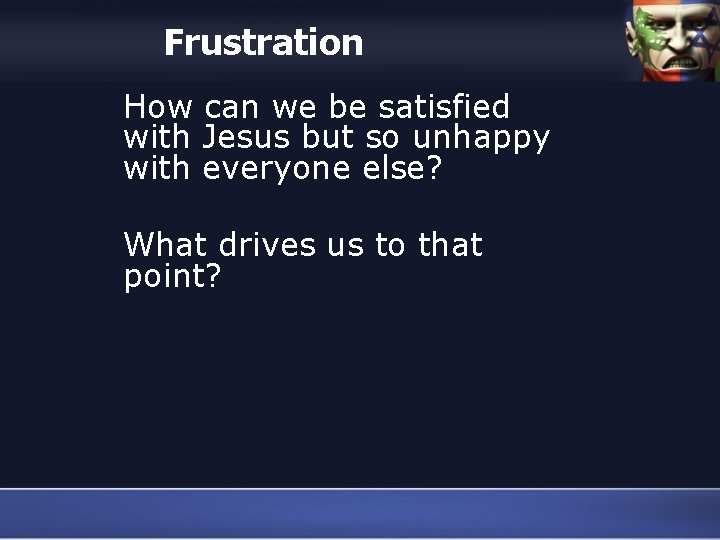 Frustration

How can we be satisfied with Jesus but so unhappy with everyone else?

What drives us to that point?